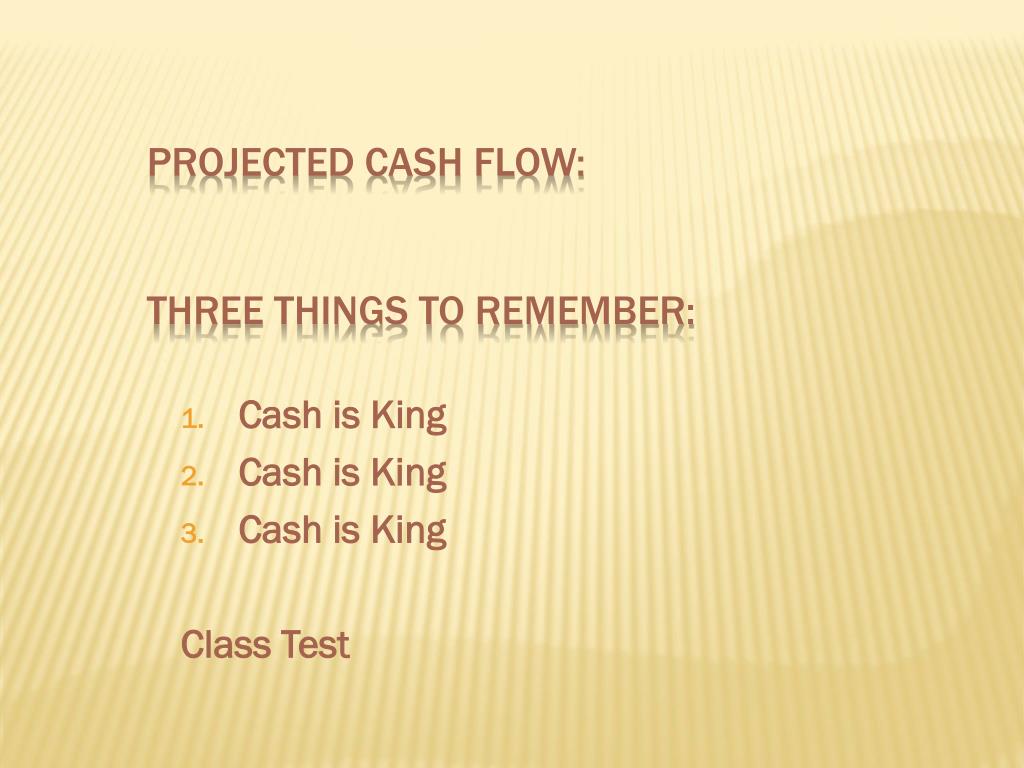 PROJECTED CASH FLOW:

THREE THINGS TO REMEMBER:

1. Cash is King
2. Cash is King
3. Cash is King

Class Test